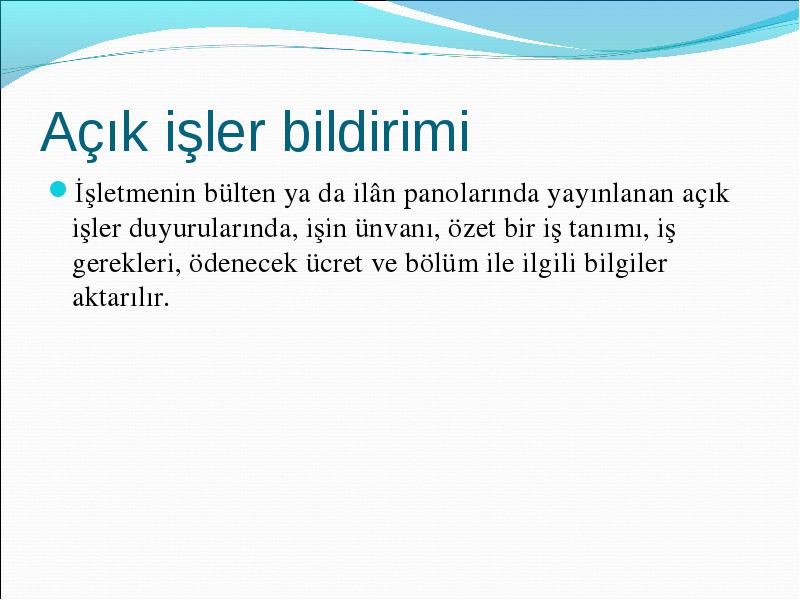 Açık işler bildirimi

İşletmenin bülten ya da ilân panolarında yayınlanan açık işler duyurularında, işin ünvanı, özet bir iş tanımı, iş gerekleri, ödenecek ücret ve bölüm ile ilgili bilgiler aktarılır.